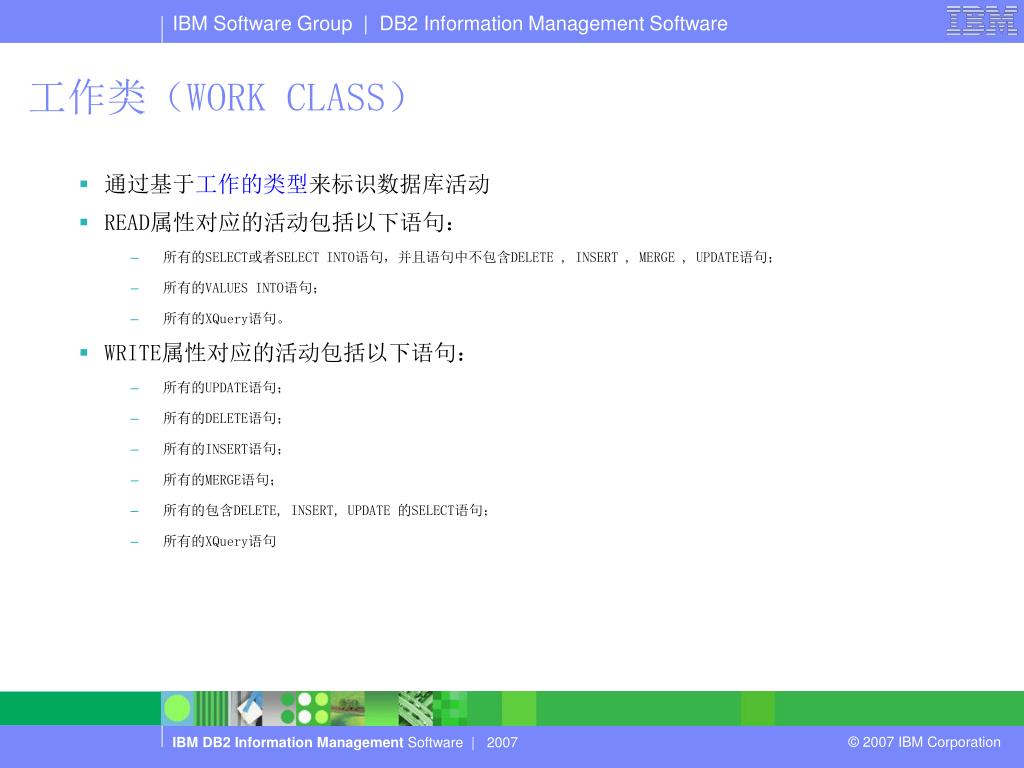 IBM Software Group | DB2 Information Management Software

IBM

工作类（WORK CLASS）

▪ 通过基于工作的类型来标识数据库活动

▪ READ属性对应的活动包括以下语句：

– 所有的SELECT或者SELECT INTO语句，并且语句中不包含DELETE , INSERT , MERGE , UPDATE语句；

– 所有的VALUES INTO语句；

– 所有的XQuery语句。

▪ WRITE属性对应的活动包括以下语句：

– 所有的UPDATE语句；

– 所有的DELETE语句；

– 所有的INSERT语句；

– 所有的MERGE语句；

– 所有的包含DELETE, INSERT, UPDATE 的SELECT语句；

– 所有的XQuery语句

IBM DB2 Information Management Software | 2007

© 2007 IBM Corporation